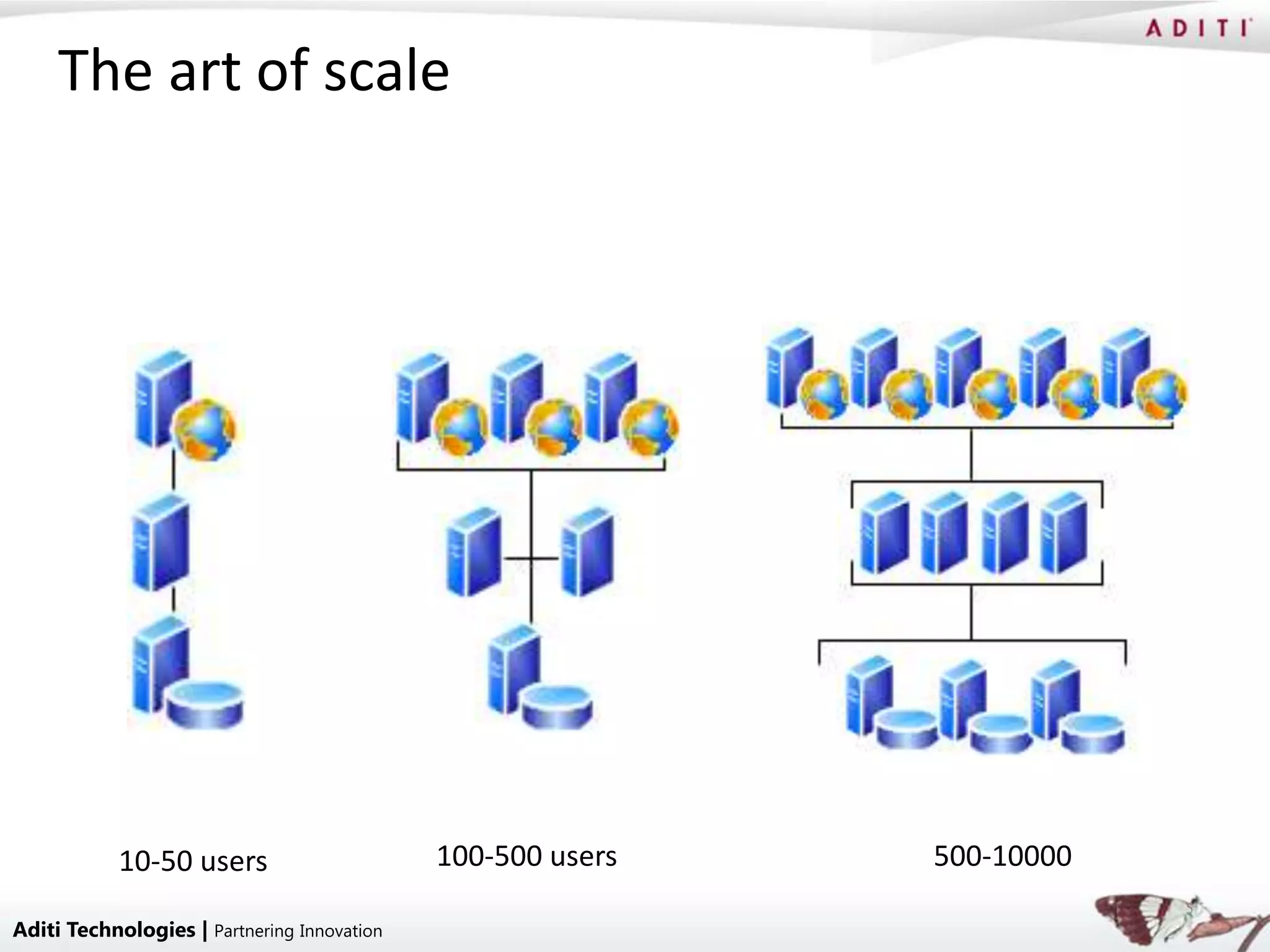 ADITI

The art of scale

10-50 users

100-500 users

500-10000

Aditi Technologies | Partnering Innovation